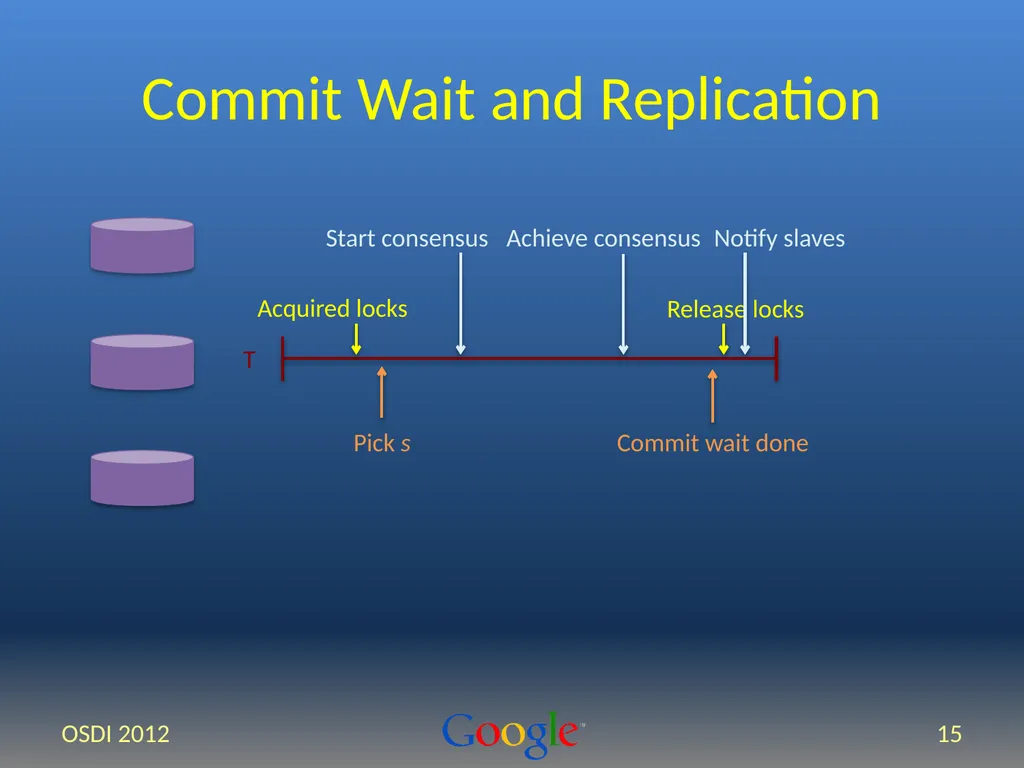 Commit Wait and Replication

Start consensus Achieve consensus Notify slaves

Acquired locks

Release locks

T

Pick s

Commit wait done

OSDI 2012

Google™

15